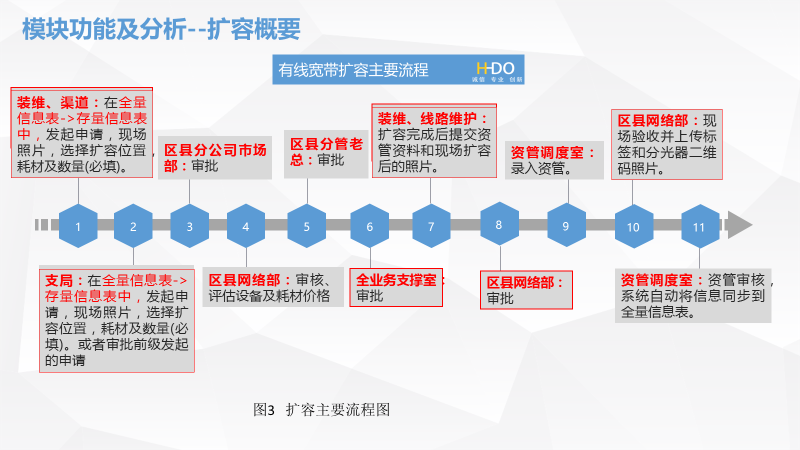 模块功能及分析--扩容概要

有线宽带扩容主要流程

H-DO
诚信 专业 创新

装维、渠道：在全量信息表->存量信息表中，发起申请，现场照片，选择扩容位置，耗材及数量(必填)。

区县分公司市场部：审批

区县分管老总：审批

装维、线路维护：扩容完成后提交资管资料和现场扩容后的照片。

资管调度室：录入资管。

区县网络部：现场验收并上传标签和分光器二维码照片。

1
2
3
4
5
6
7
8
9
10
11

支局：在全量信息表->存量信息表中，发起申请，现场照片，选择扩容位置，耗材及数量(必填)。或者审批前级发起的申请

区县网络部：审核、评估设备及耗材价格

全业务支撑室：审批

区县网络部：审批

资管调度室：资管审核，系统自动将信息同步到全量信息表。

图3 扩容主要流程图